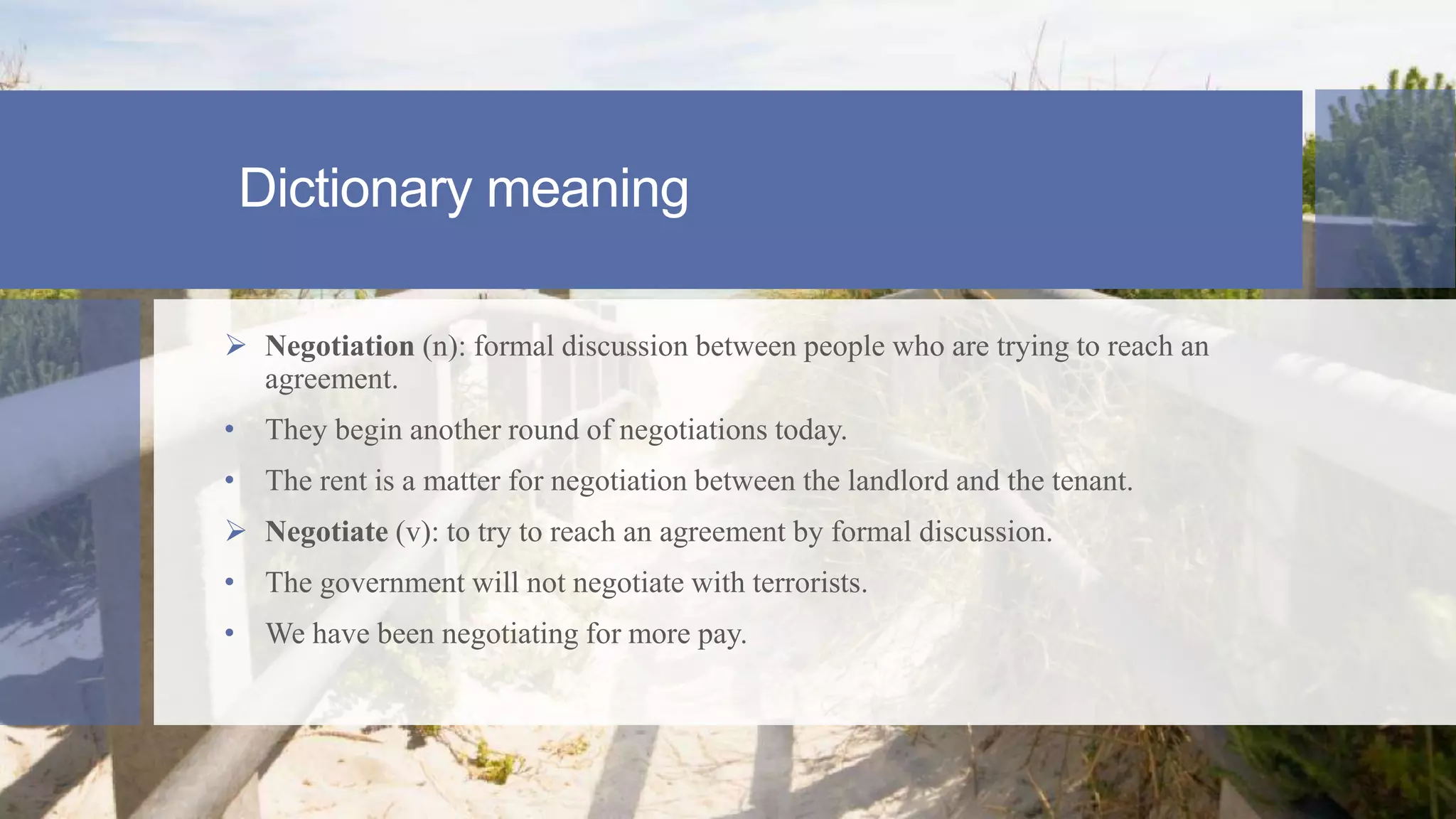 Dictionary meaning

➢ Negotiation (n): formal discussion between people who are trying to reach an agreement.

• They begin another round of negotiations today.

• The rent is a matter for negotiation between the landlord and the tenant.

➢ Negotiate (v): to try to reach an agreement by formal discussion.

• The government will not negotiate with terrorists.

• We have been negotiating for more pay.